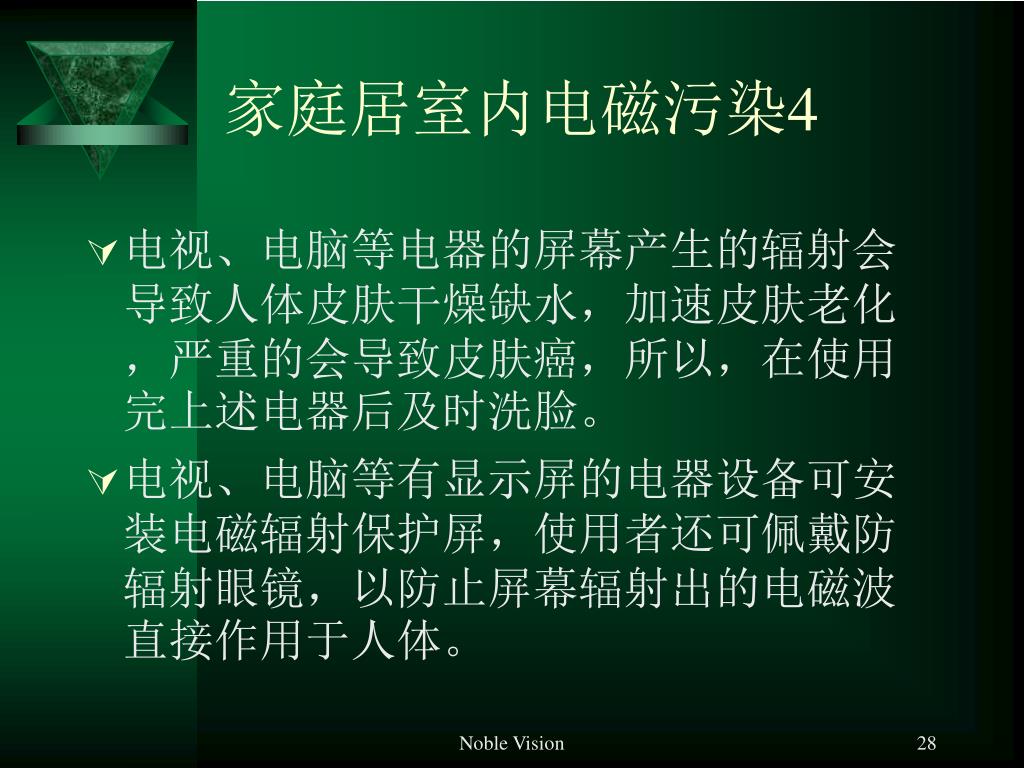 家庭居室内电磁污染4

电视、电脑等电器的屏幕产生的辐射会导致人体皮肤干燥缺水，加速皮肤老化，严重的会导致皮肤癌，所以，在使用完上述电器后及时洗脸。

电视、电脑等有显示屏的电器设备可安装电磁辐射保护屏，使用者还可佩戴防辐射眼镜，以防止屏幕辐射出的电磁波直接作用于人体。

Noble Vision

28